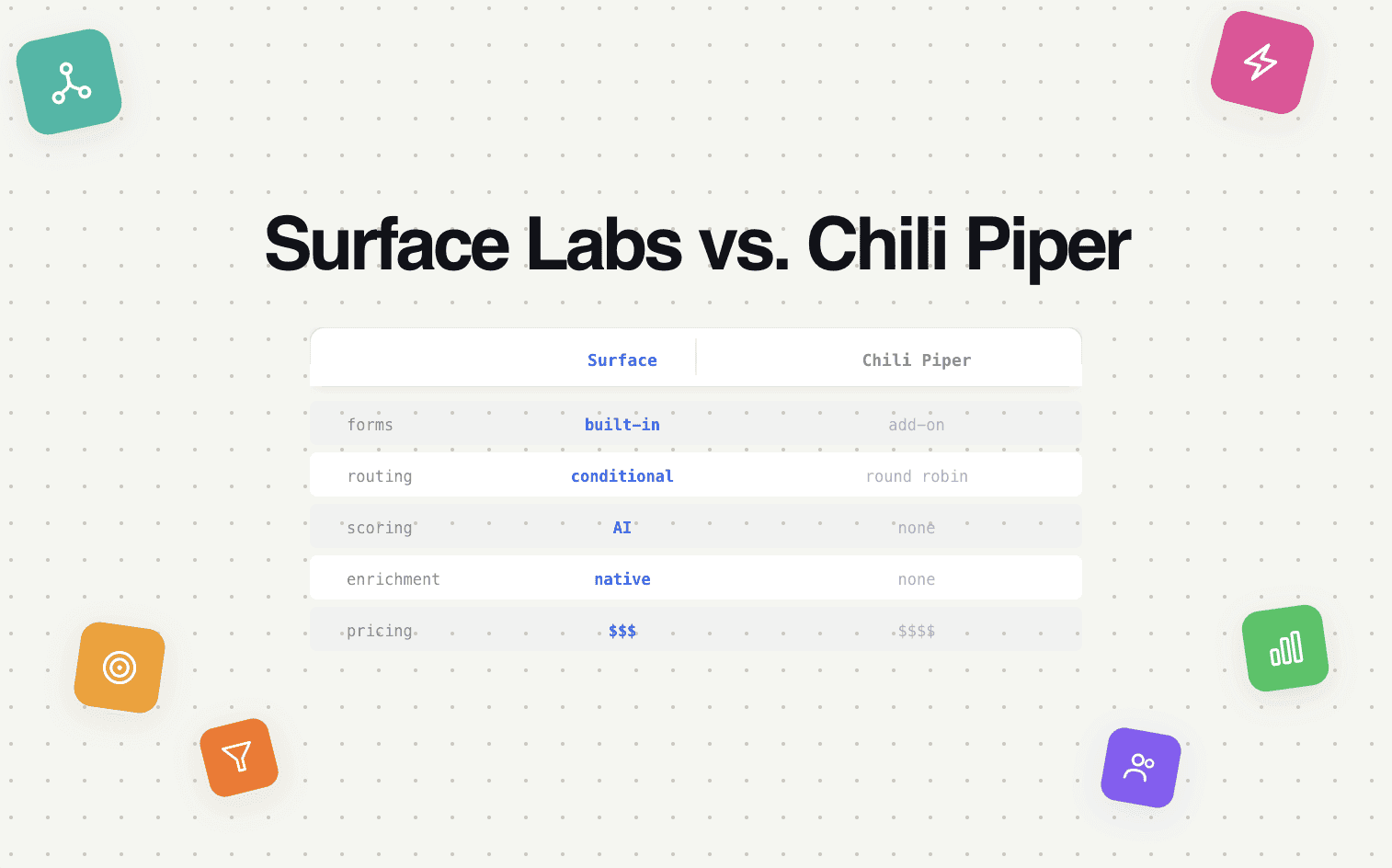 Surface Labs vs. Chili Piper

|  | Surface | Chili Piper |
|---|---|---|
| forms | built-in | add-on |
| routing | conditional | round robin |
| scoring | AI | none |
| enrichment | native | none |
| pricing | \$\$\$ | \$\$\$\$ |